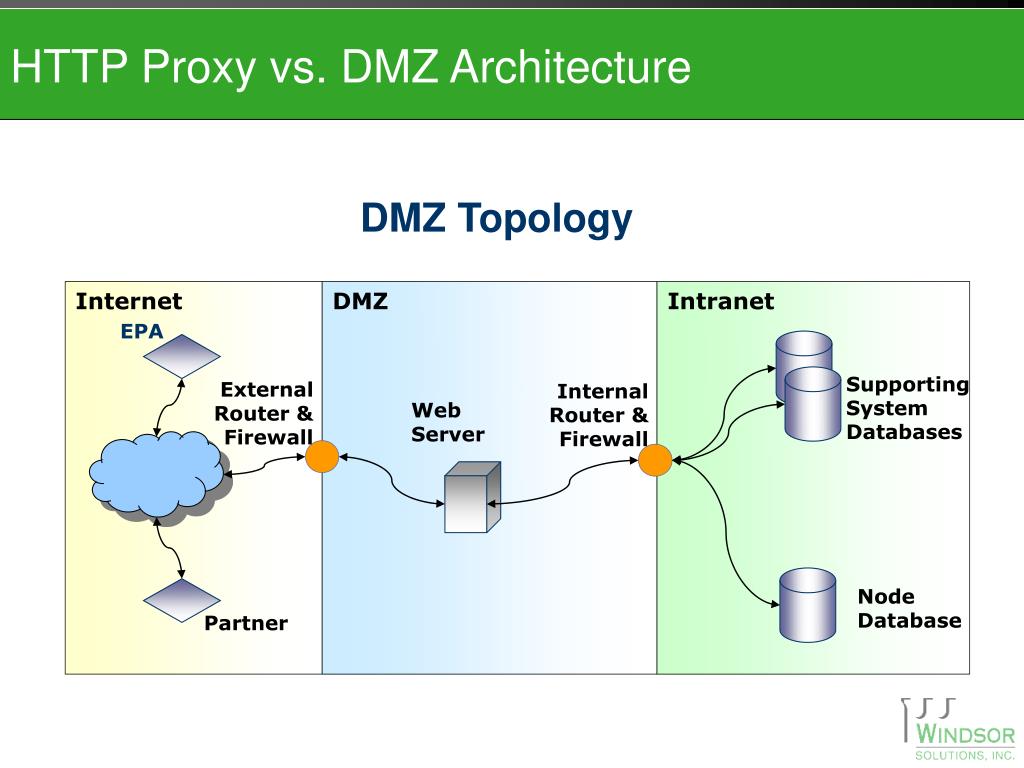 HTTP Proxy vs. DMZ Architecture

DMZ Topology

Internet

EPA

External Router & Firewall

Partner

DMZ

Web Server

Internal Router & Firewall

Intranet

Supporting System Databases

Node Database

WINDSOR
SOLUTIONS, INC.